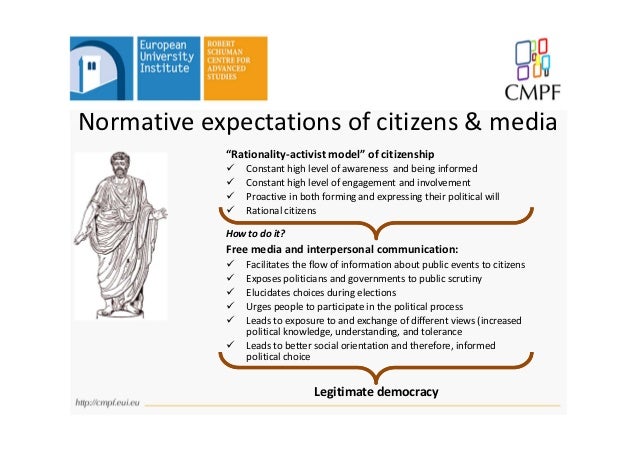 European University Institute

ROBERT SCHUMAN CENTRE FOR ADVANCED STUDIES

CMPF

Normative expectations of citizens & media

"Rationality-activist model" of citizenship
✓ Constant high level of awareness and being informed
✓ Constant high level of engagement and involvement
✓ Proactive in both forming and expressing their political will
✓ Rational citizens

How to do it?

Free media and interpersonal communication:
✓ Facilitates the flow of information about public events to citizens
✓ Exposes politicians and governments to public scrutiny
✓ Elucidates choices during elections
✓ Urges people to participate in the political process
✓ Leads to exposure to and exchange of different views (increased political knowledge, understanding, and tolerance
✓ Leads to better social orientation and therefore, informed political choice

Legitimate democracy

http://cmpf.eui.eu